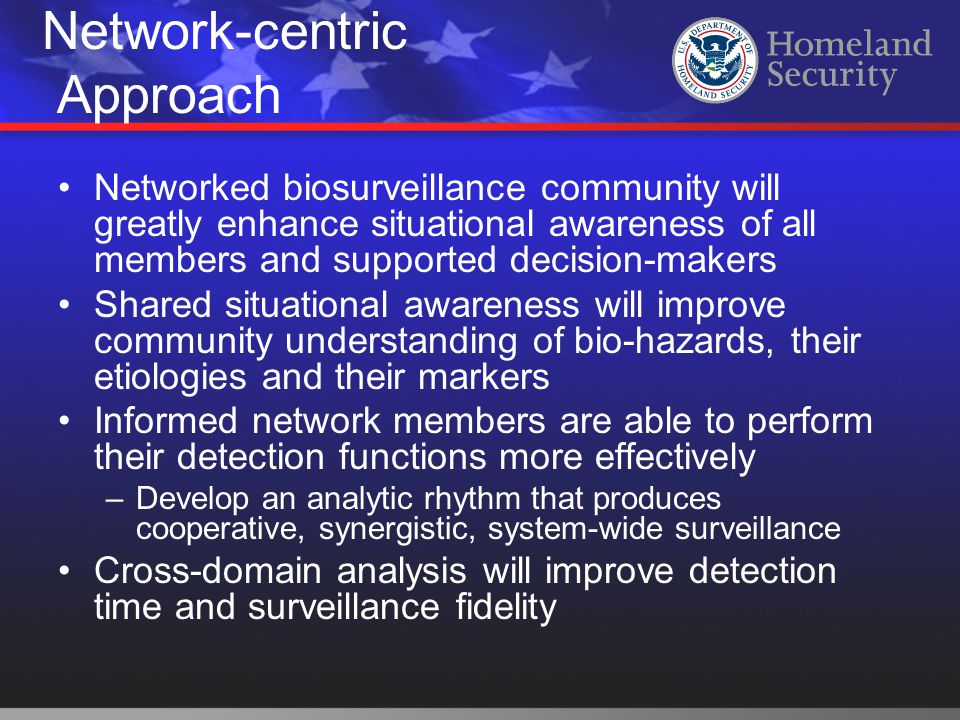 Network-centric Approach

U.S. DEPARTMENT OF HOMELAND SECURITY

Homeland Security

• Networked biosurveillance community will greatly enhance situational awareness of all members and supported decision-makers

• Shared situational awareness will improve community understanding of bio-hazards, their etiologies and their markers

• Informed network members are able to perform their detection functions more effectively

– Develop an analytic rhythm that produces cooperative, synergistic, system-wide surveillance

• Cross-domain analysis will improve detection time and surveillance fidelity